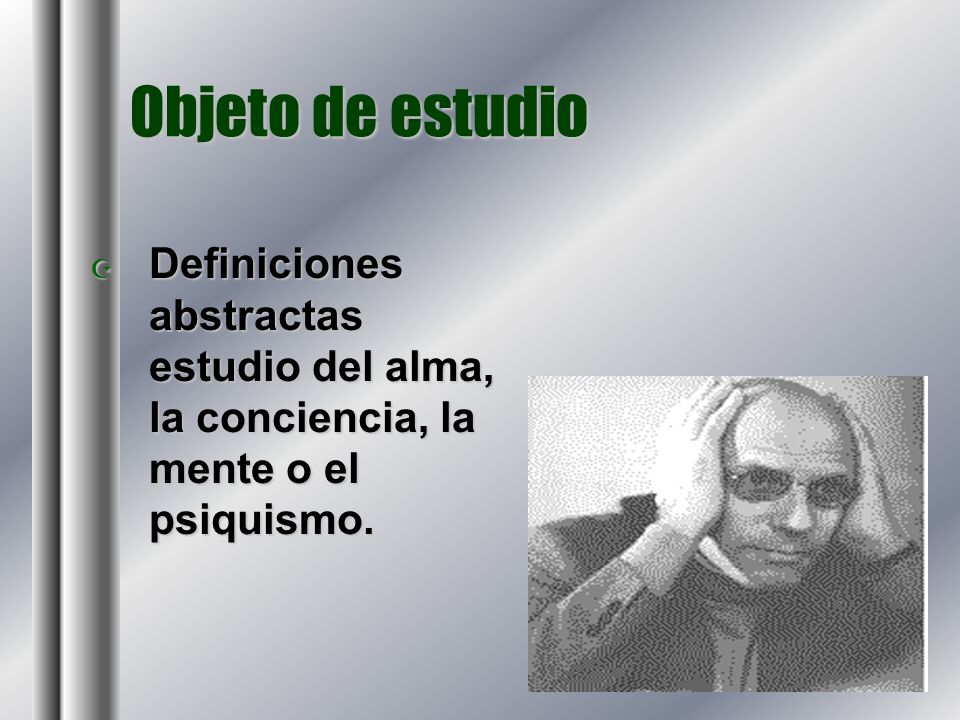 Objeto de estudio

Definiciones abstractas estudio del alma, la conciencia, la mente o el psiquismo.